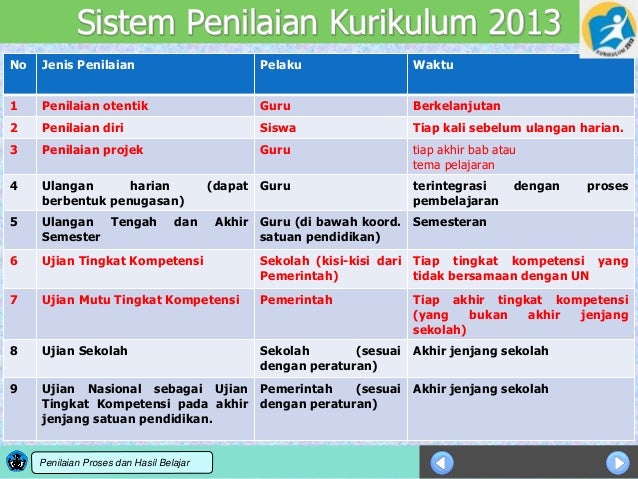 Sistem Penilaian Kurikulum 2013

KURIKULUM 2013

| No | Jenis Penilaian | Pelaku | Waktu |
|---|---|---|---|
| 1 | Penilaian otentik | Guru | Berkelanjutan |
| 2 | Penilaian diri | Siswa | Tiap kali sebelum ulangan harian. |
| 3 | Penilaian projek | Guru | tiap akhir bab atau tema pelajaran |
| 4 | Ulangan harian (dapat berbentuk penugasan) | Guru | terintegrasi dengan proses pembelajaran |
| 5 | Ulangan Tengah dan Akhir Semester | Guru (di bawah koord. satuan pendidikan) | Semesteran |
| 6 | Ujian Tingkat Kompetensi | Sekolah (kisi-kisi dari Pemerintah) | Tiap tingkat kompetensi yang tidak bersamaan dengan UN |
| 7 | Ujian Mutu Tingkat Kompetensi | Pemerintah | Tiap akhir tingkat kompetensi (yang bukan akhir jenjang sekolah) |
| 8 | Ujian Sekolah | Sekolah (sesuai dengan peraturan) | Akhir jenjang sekolah |
| 9 | Ujian Nasional sebagai Ujian Tingkat Kompetensi pada akhir jenjang satuan pendidikan. | Pemerintah (sesuai dengan peraturan) | Akhir jenjang sekolah |

Penilaian Proses dan Hasil Belajar